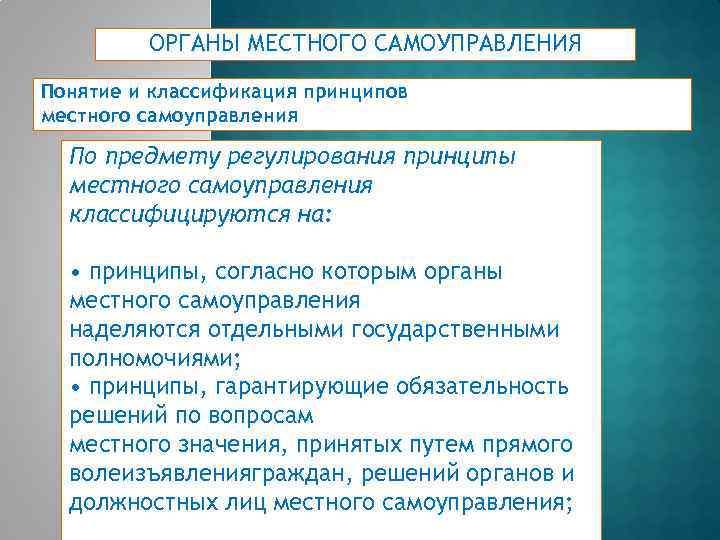 ОРГАНЫ МЕСТНОГО САМОУПРАВЛЕНИЯ

Понятие и классификация принципов местного самоуправления

По предмету регулирования принципы местного самоуправления классифицируются на:

• принципы, согласно которым органы местного самоуправления наделяются отдельными государственными полномочиями;
• принципы, гарантирующие обязательность решений по вопросам местного значения, принятых путем прямого волеизъявленияграждан, решений органов и должностных лиц местного самоуправления;